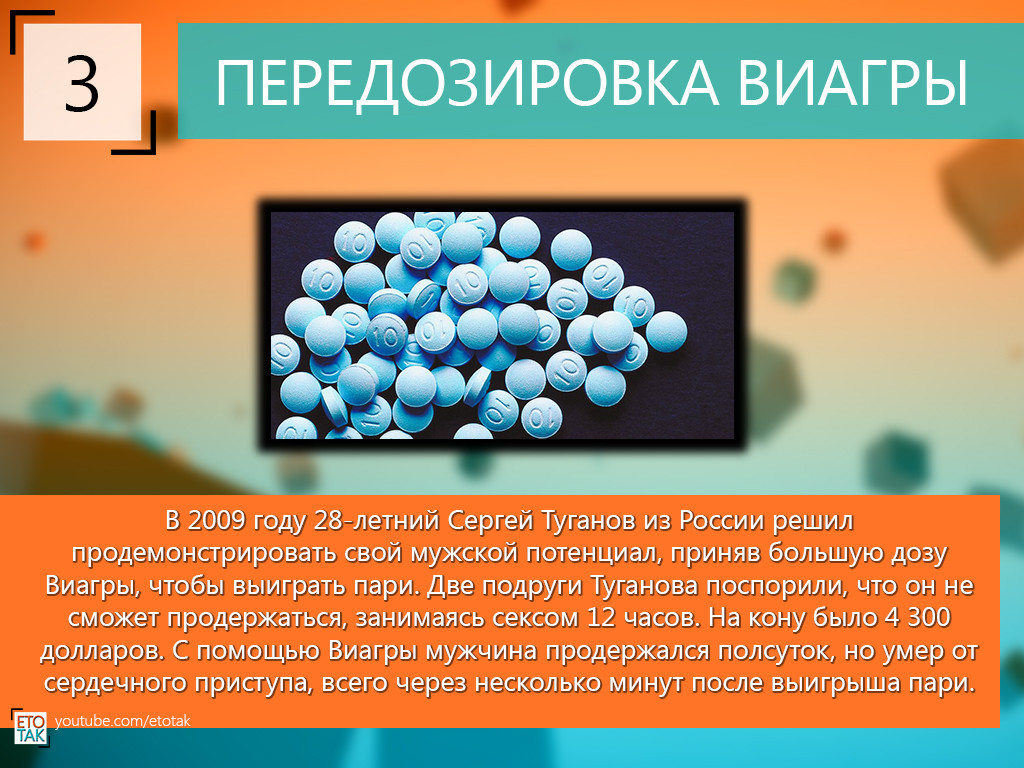 3

ПЕРЕДОЗИРОВКА ВИАГРЫ

В 2009 году 28-летний Сергей Туганов из России решил продемонстрировать свой мужской потенциал, приняв большую дозу Виагры, чтобы выиграть пари. Две подруги Туганова поспорили, что он не сможет продержаться, занимаясь сексом 12 часов. На кону было 4 300 долларов. С помощью Виагры мужчина продержался полсуток, но умер от сердечного приступа, всего через несколько минут после выигрыша пари.

ЕТО ТАК youtube.com/etotak